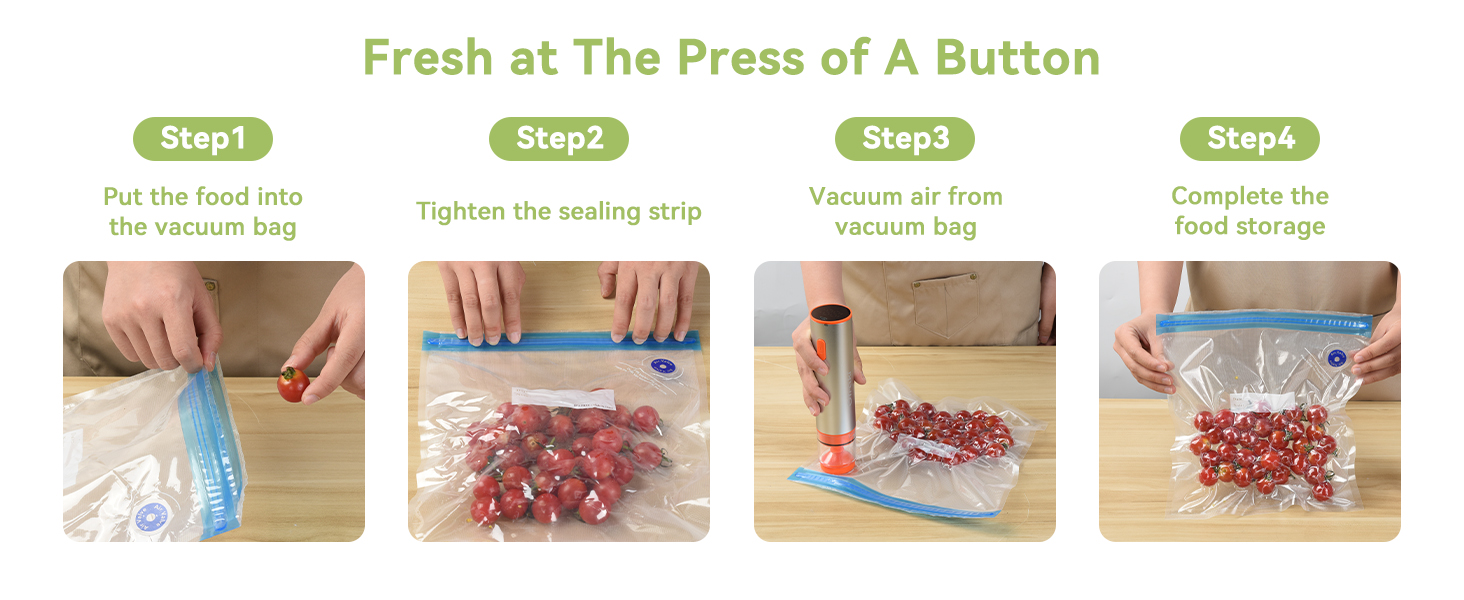 Fresh at The Press of A Button

Step1

Put the food into the vacuum bag

Step2

Tighten the sealing strip

Step3

Vacuum air from vacuum bag

Step4

Complete the food storage